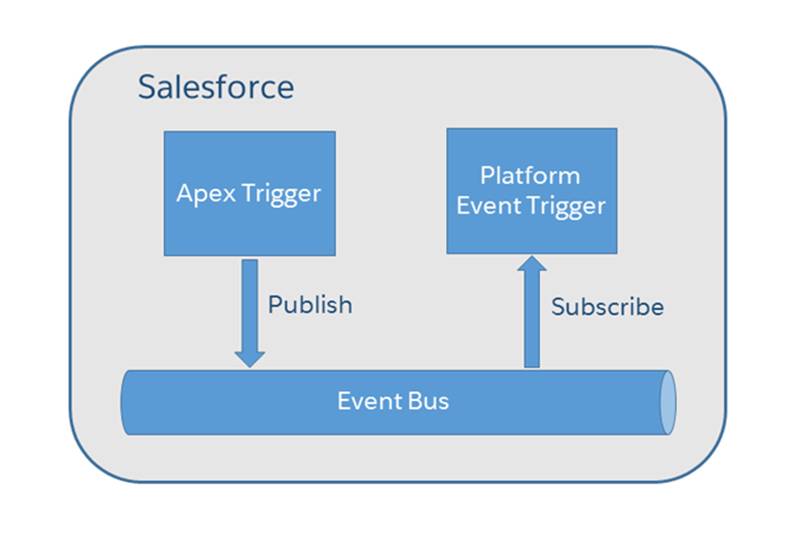 Salesforce

Apex Trigger

Platform Event Trigger

Publish

Subscribe

Event Bus